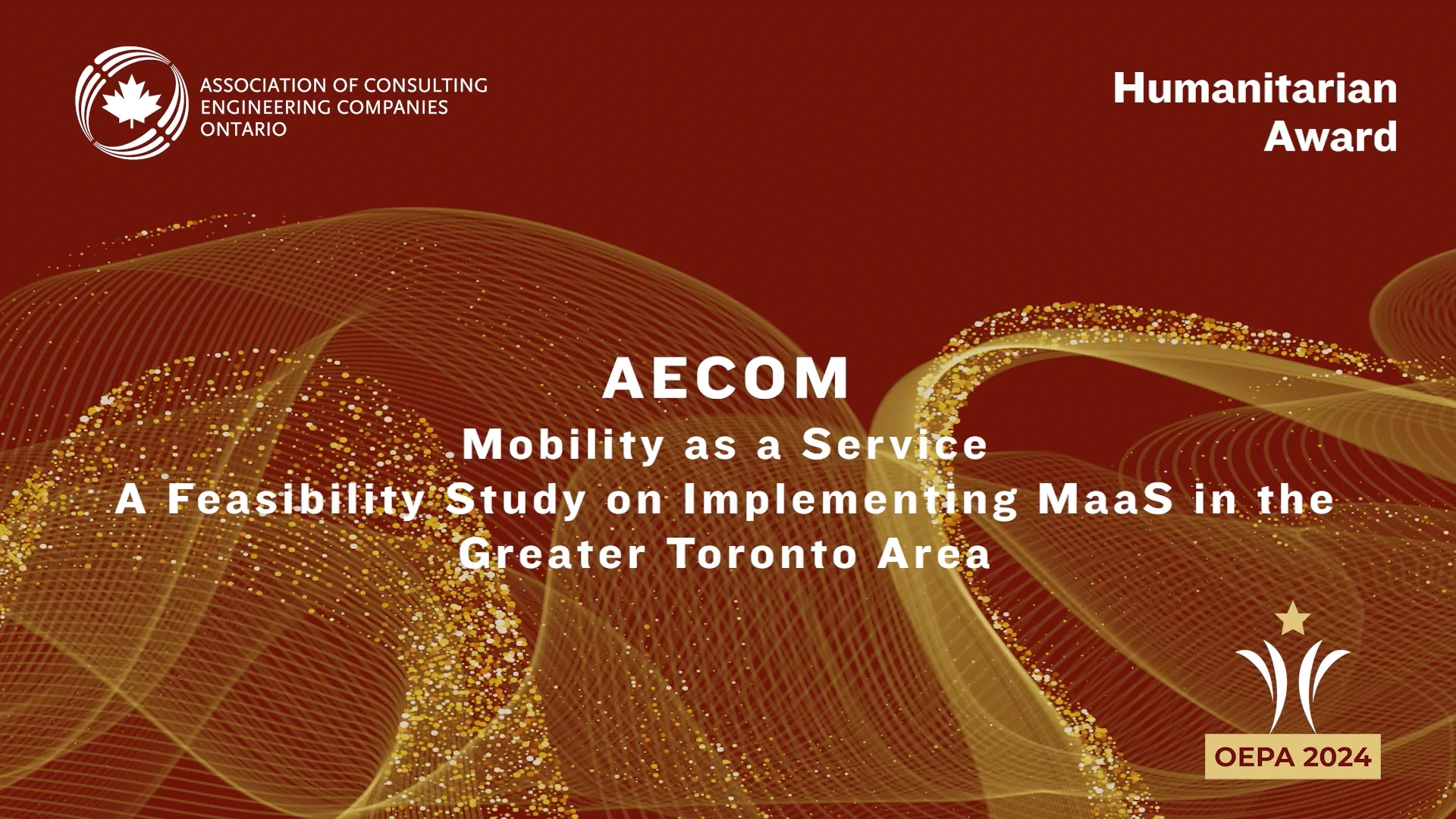 ASSOCIATION OF CONSULTING ENGINEERING COMPANIES ONTARIO

Humanitarian Award

AECOM

Mobility as a Service
A Feasibility Study on Implementing MaaS in the Greater Toronto Area

OEPA 2024